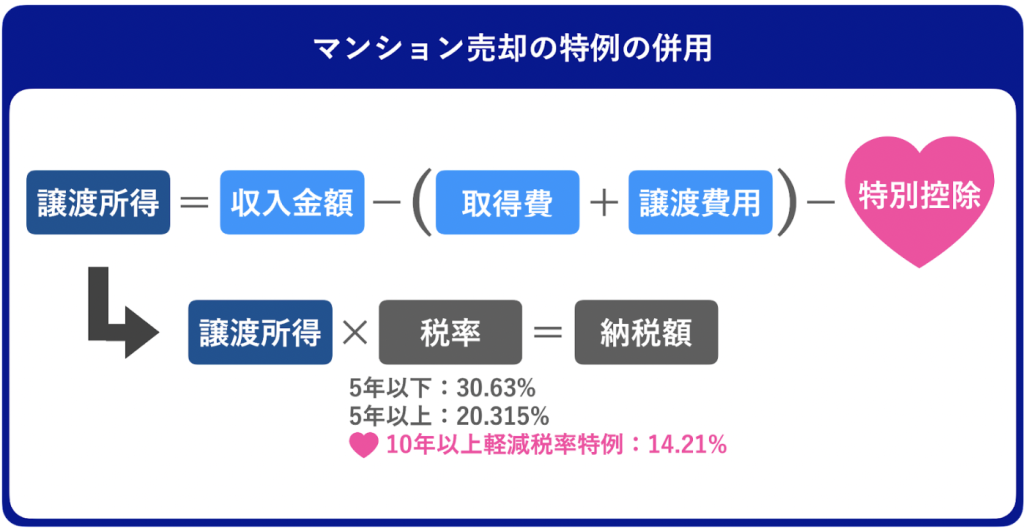 マンション売却の特例の併用

譲渡所得 ＝ 収入金額 －（ 取得費 ＋ 譲渡費用 ）－ 特別控除

譲渡所得 × 税率 ＝ 納税額

5年以下：30.63%
5年以上：20.315%
10年以上軽減税率特例：14.21%